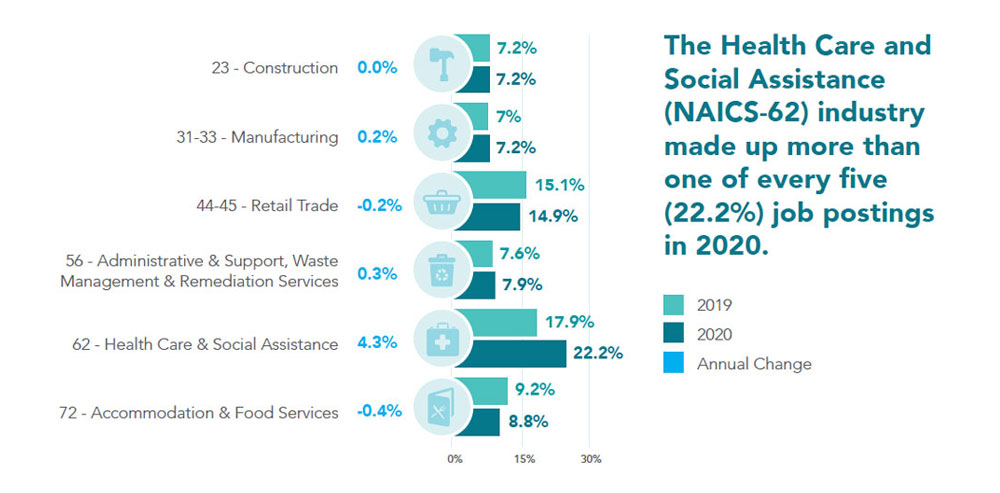 23 - Construction 0.0% 7.2% 7.2%

31-33 - Manufacturing 0.2% 7% 7.2%

44-45 - Retail Trade -0.2% 15.1% 14.9%

56 - Administrative & Support, Waste Management & Remediation Services 0.3% 7.6% 7.9%

62 - Health Care & Social Assistance 4.3% 17.9% 22.2%

72 - Accommodation & Food Services -0.4% 9.2% 8.8%

0% 15% 30%

The Health Care and Social Assistance (NAICS-62) industry made up more than one of every five (22.2%) job postings in 2020.

2019
2020
Annual Change